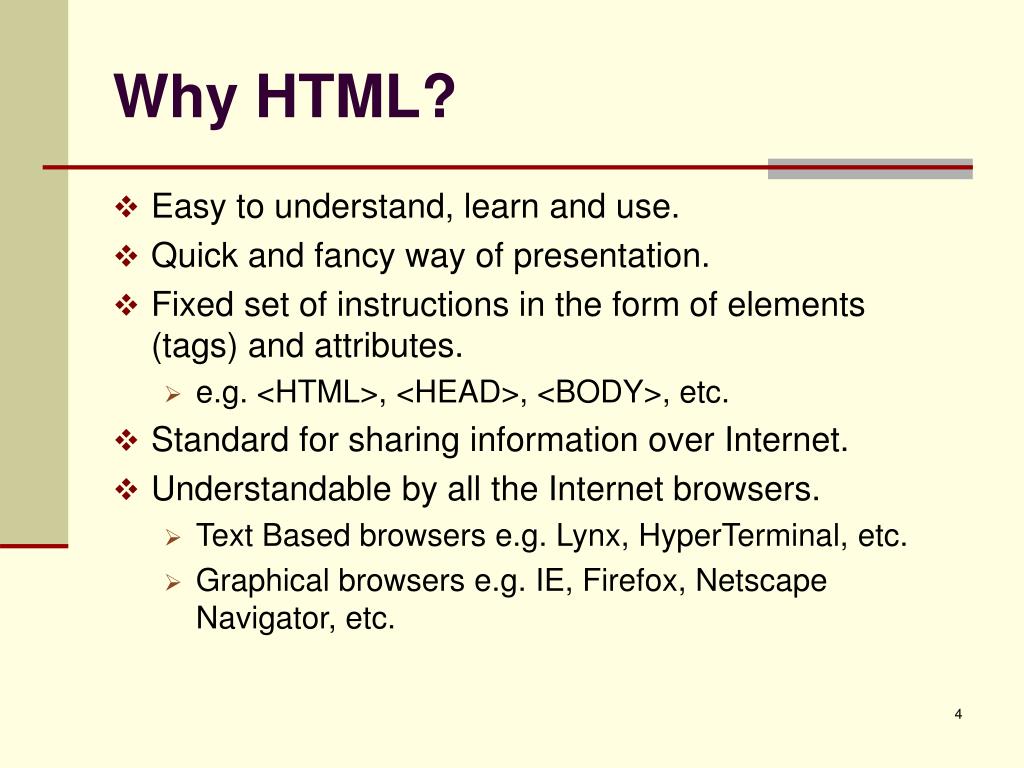 Why HTML?

❖ Easy to understand, learn and use.
❖ Quick and fancy way of presentation.
❖ Fixed set of instructions in the form of elements (tags) and attributes.
➢ e.g. <HTML>, <HEAD>, <BODY>, etc.
❖ Standard for sharing information over Internet.
❖ Understandable by all the Internet browsers.
➢ Text Based browsers e.g. Lynx, HyperTerminal, etc.
➢ Graphical browsers e.g. IE, Firefox, Netscape Navigator, etc.

4